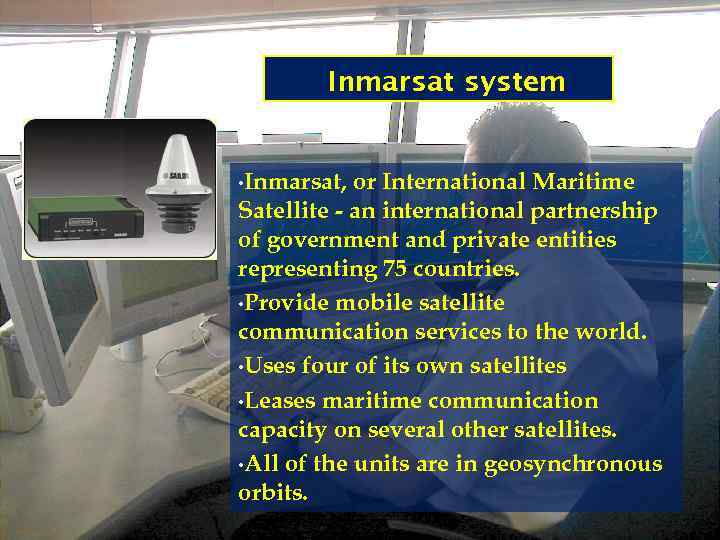 Inmarsat system

SAILOR

•Inmarsat, or International Maritime Satellite - an international partnership of government and private entities representing 75 countries.

•Provide mobile satellite communication services to the world.

•Uses four of its own satellites

•Leases maritime communication capacity on several other satellites.

•All of the units are in geosynchronous orbits.